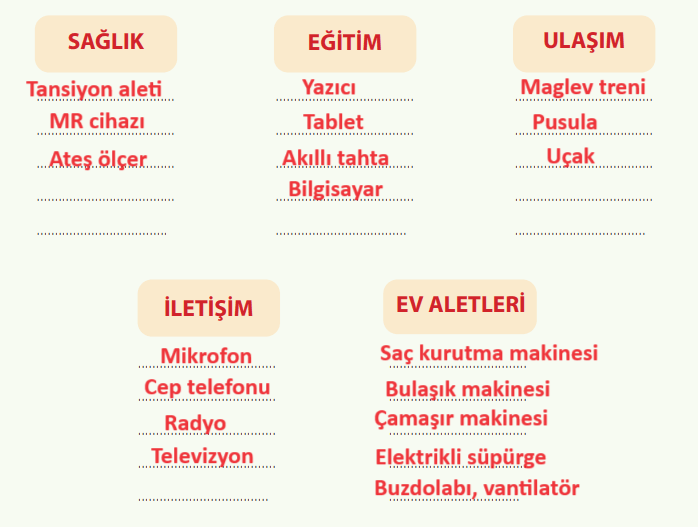 SAĞLIK

Tansiyon aleti
MR cihazı
Ateş ölçer

EĞİTİM

Yazıcı
Tablet
Akıllı tahta
Bilgisayar

ULAŞIM

Maglev treni
Pusula
Uçak

İLETİŞİM

Mikrofon
Cep telefonu
Radyo
Televizyon

EV ALETLERİ

Saç kurutma makinesi
Bulaşık makinesi
Çamaşır makinesi
Elektrikli süpürge
Buzdolabı, vantilatör